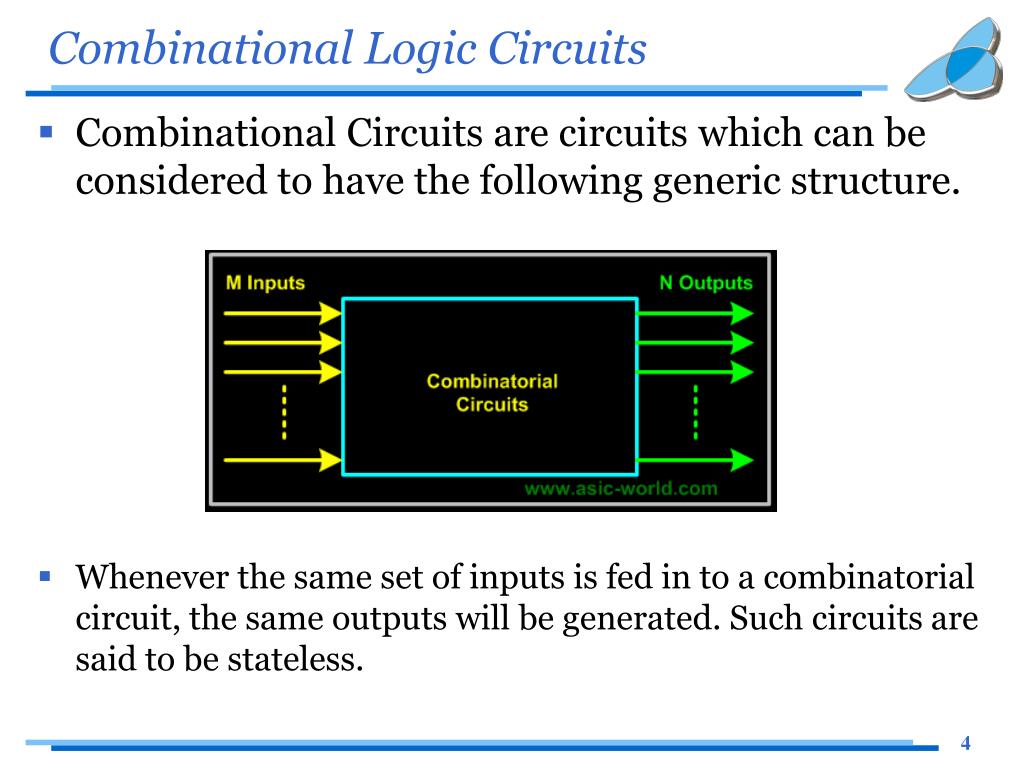 Combinational Logic Circuits

▪ Combinational Circuits are circuits which can be considered to have the following generic structure.

M Inputs
N Outputs
Combinatorial Circuits
www.asic-world.com

▪ Whenever the same set of inputs is fed in to a combinatorial circuit, the same outputs will be generated. Such circuits are said to be stateless.

4